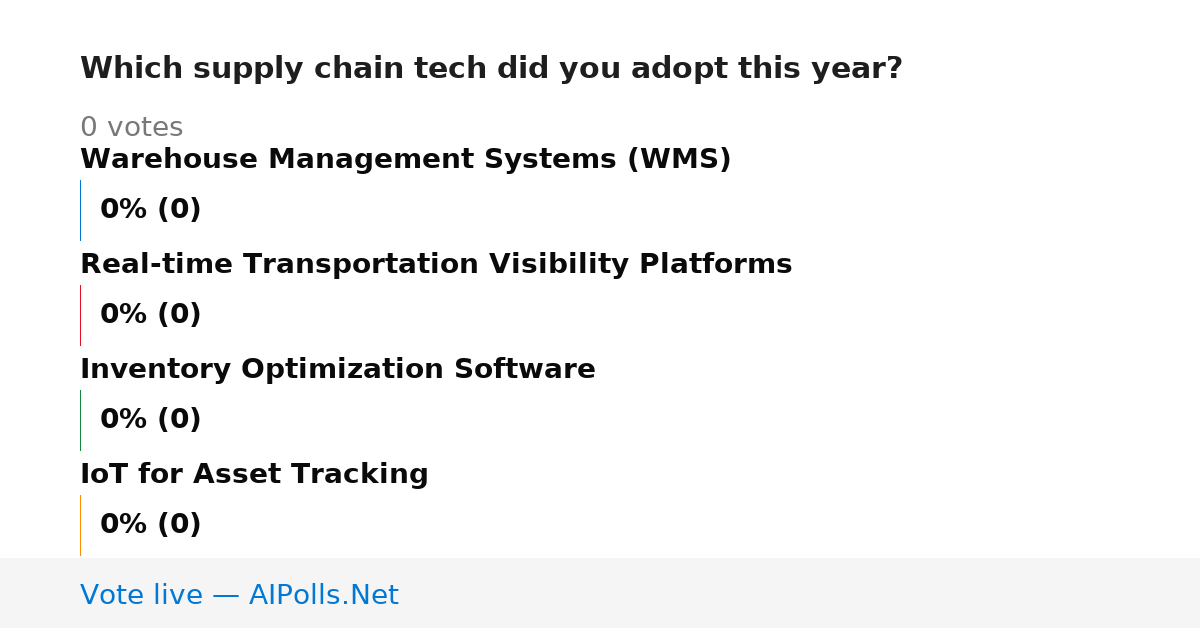 Which supply chain tech did you adopt this year?

0 votes

Warehouse Management Systems (WMS)

0% (0)

Real-time Transportation Visibility Platforms

0% (0)

Inventory Optimization Software

0% (0)

IoT for Asset Tracking

0% (0)

Vote live — AIPolls.Net